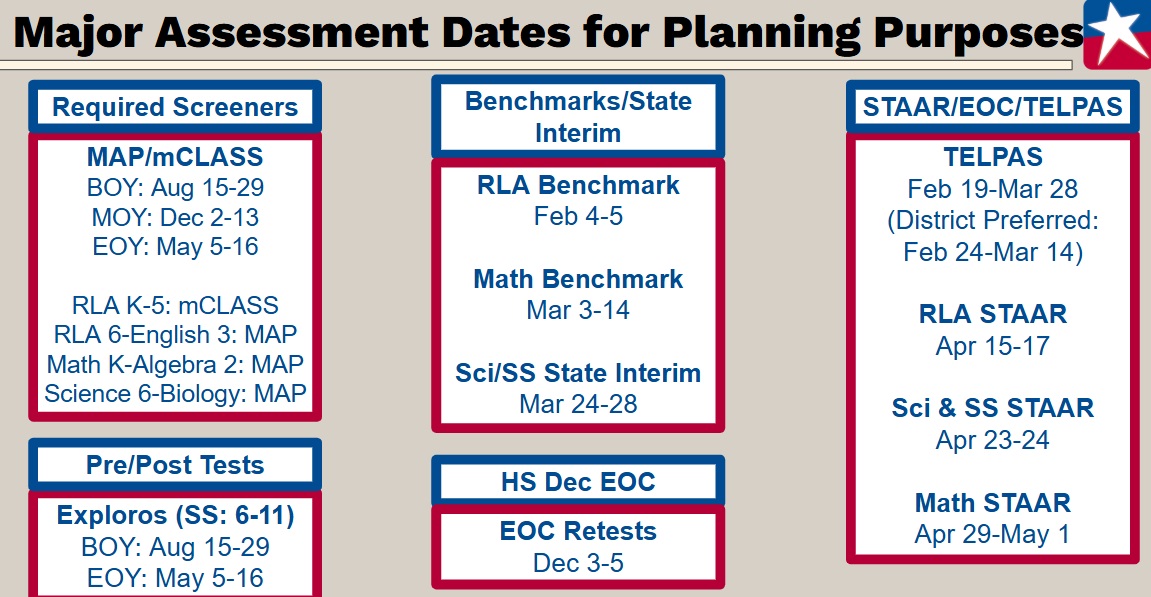 Major Assessment Dates for Planning Purposes

Required Screeners

MAP/mCLASS
BOY: Aug 15-29
MOY: Dec 2-13
EOY: May 5-16

RLA K-5: mCLASS
RLA 6-English 3: MAP
Math K-Algebra 2: MAP
Science 6-Biology: MAP

Pre/Post Tests

Exploros (SS: 6-11)
BOY: Aug 15-29
EOY: May 5-16

Benchmarks/State Interim

RLA Benchmark
Feb 4-5

Math Benchmark
Mar 3-14

Sci/SS State Interim
Mar 24-28

HS Dec EOC

EOC Retests
Dec 3-5

STAAR/EOC/TELPAS

TELPAS
Feb 19-Mar 28
(District Preferred: Feb 24-Mar 14)

RLA STAAR
Apr 15-17

Sci & SS STAAR
Apr 23-24

Math STAAR
Apr 29-May 1